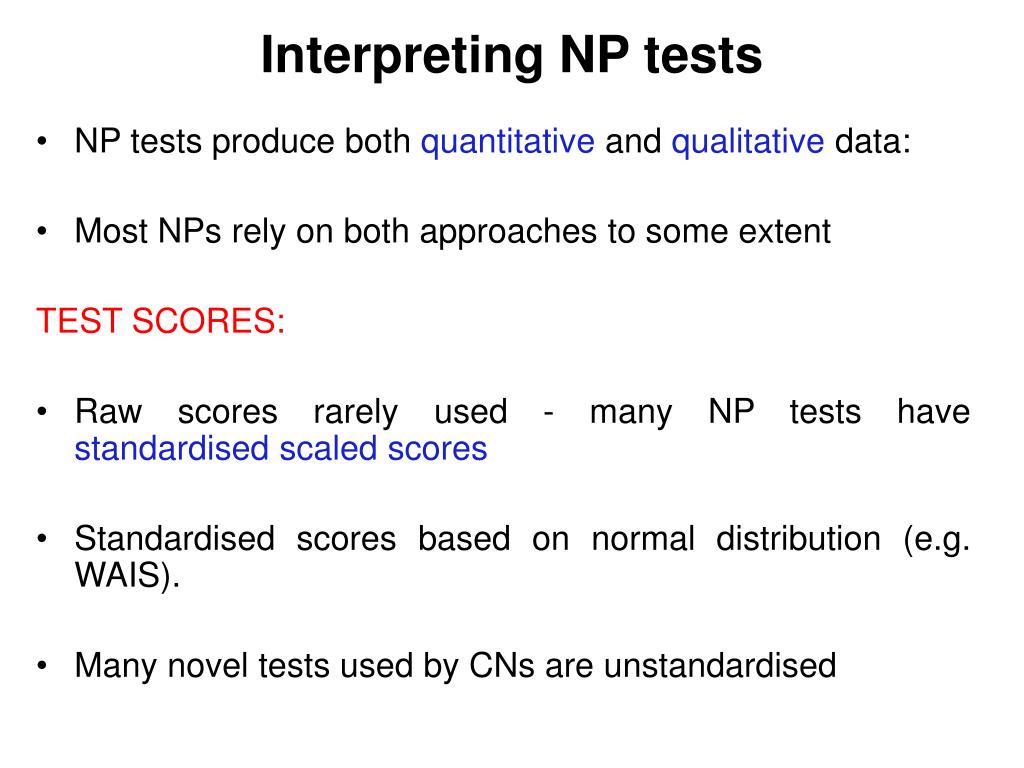 Interpreting NP tests

• NP tests produce both quantitative and qualitative data:

• Most NPs rely on both approaches to some extent

TEST SCORES:

• Raw scores rarely used - many NP tests have standardised scaled scores

• Standardised scores based on normal distribution (e.g. WAIS).

• Many novel tests used by CNs are unstandardised